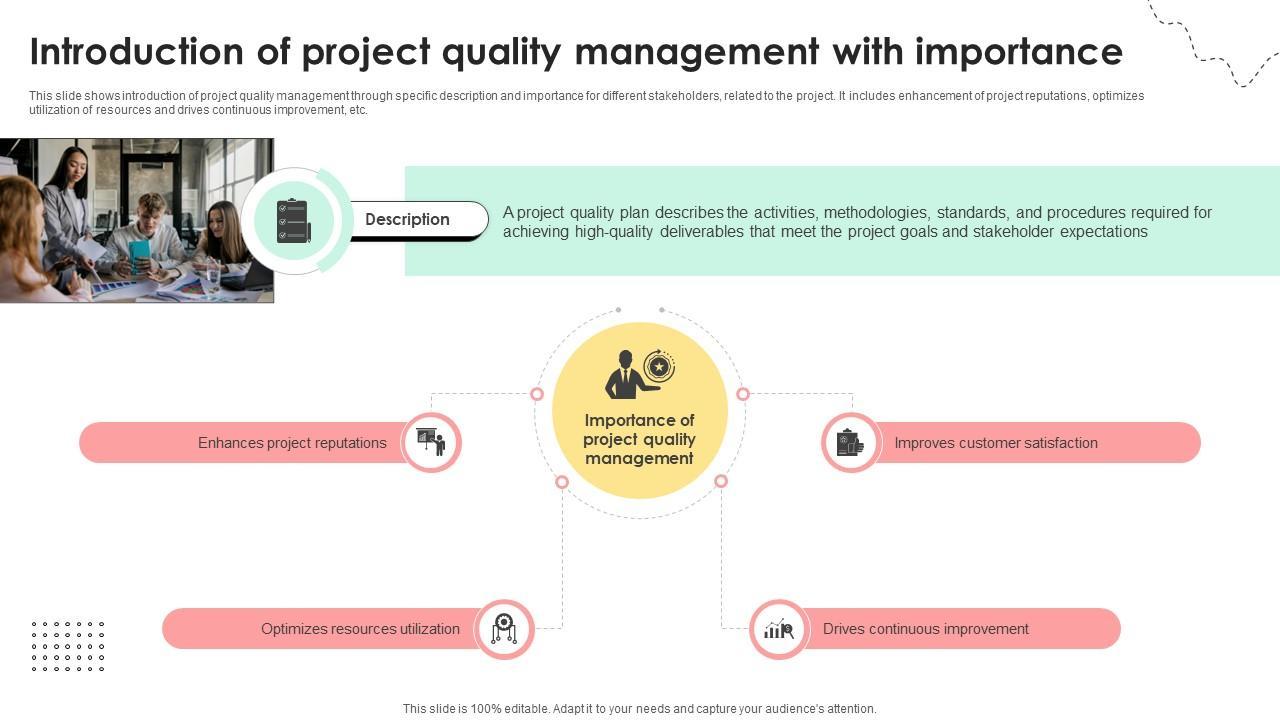 Introduction of project quality management with importance

This slide shows introduction of project quality management through specific description and importance for different stakeholders, related to the project. It includes enhancement of project reputations, optimizes utilization of resources and drives continuous improvement, etc.

Description

A project quality plan describes the activities, methodologies, standards, and procedures required for achieving high-quality deliverables that meet the project goals and stakeholder expectations

Importance of project quality management

Enhances project reputations

Improves customer satisfaction

Optimizes resources utilization

Drives continuous improvement

This slide is 100% editable. Adapt it to your needs and capture your audience's attention.